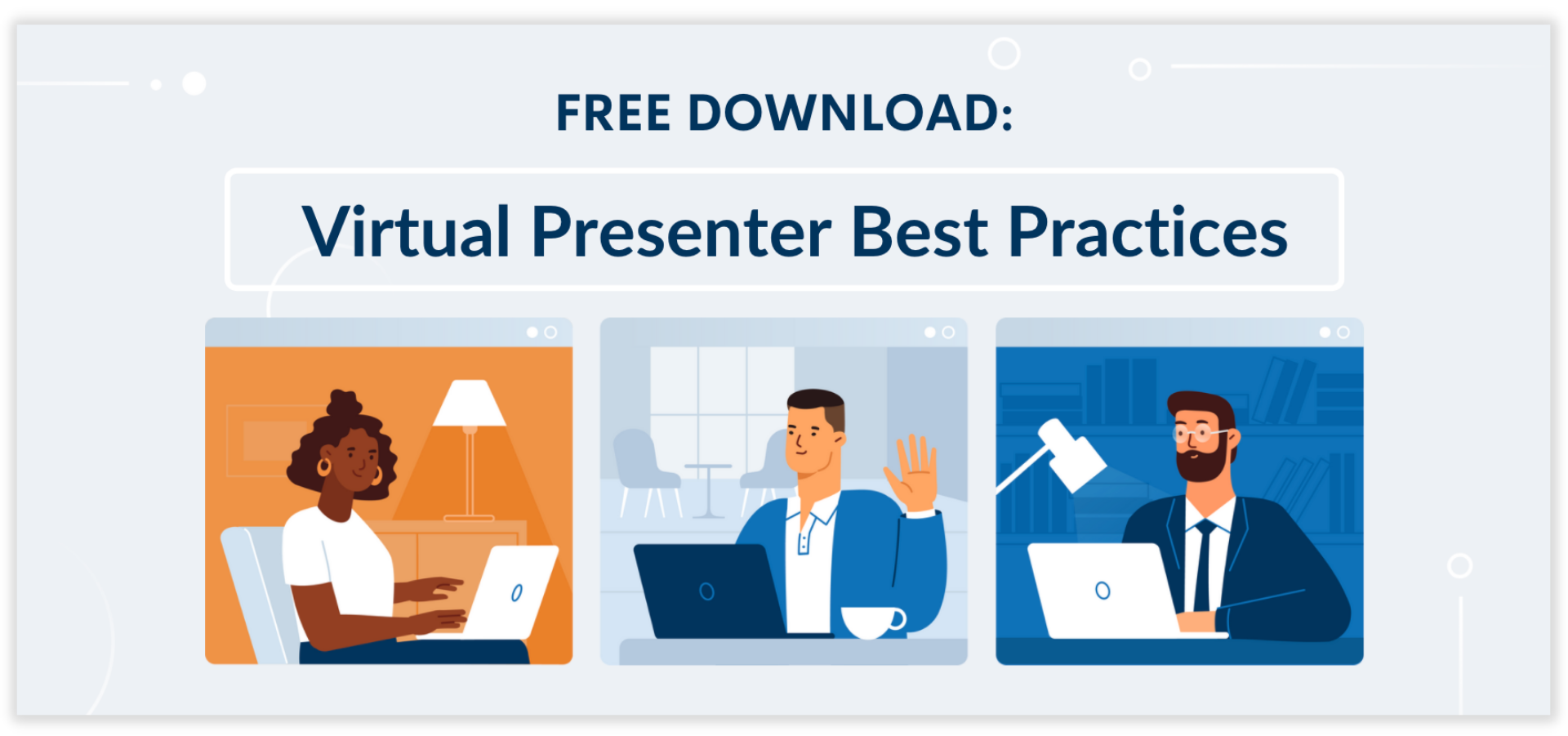 FREE DOWNLOAD:

Virtual Presenter Best Practices